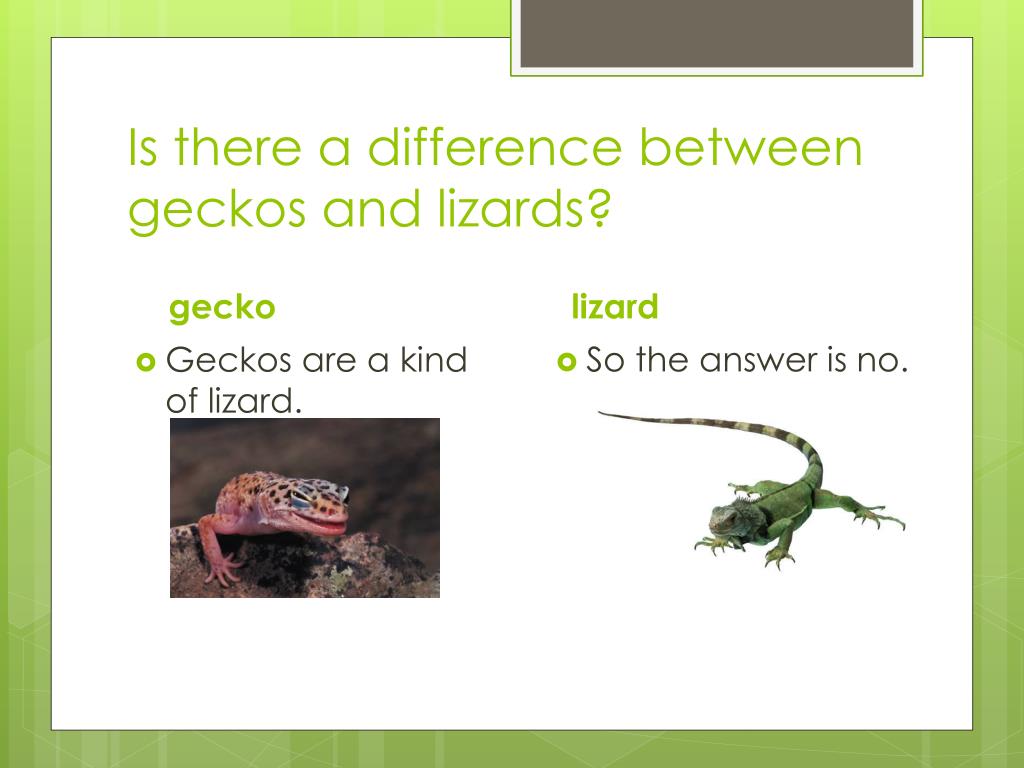 Is there a difference between geckos and lizards?

gecko

Geckos are a kind of lizard.

lizard

So the answer is no.